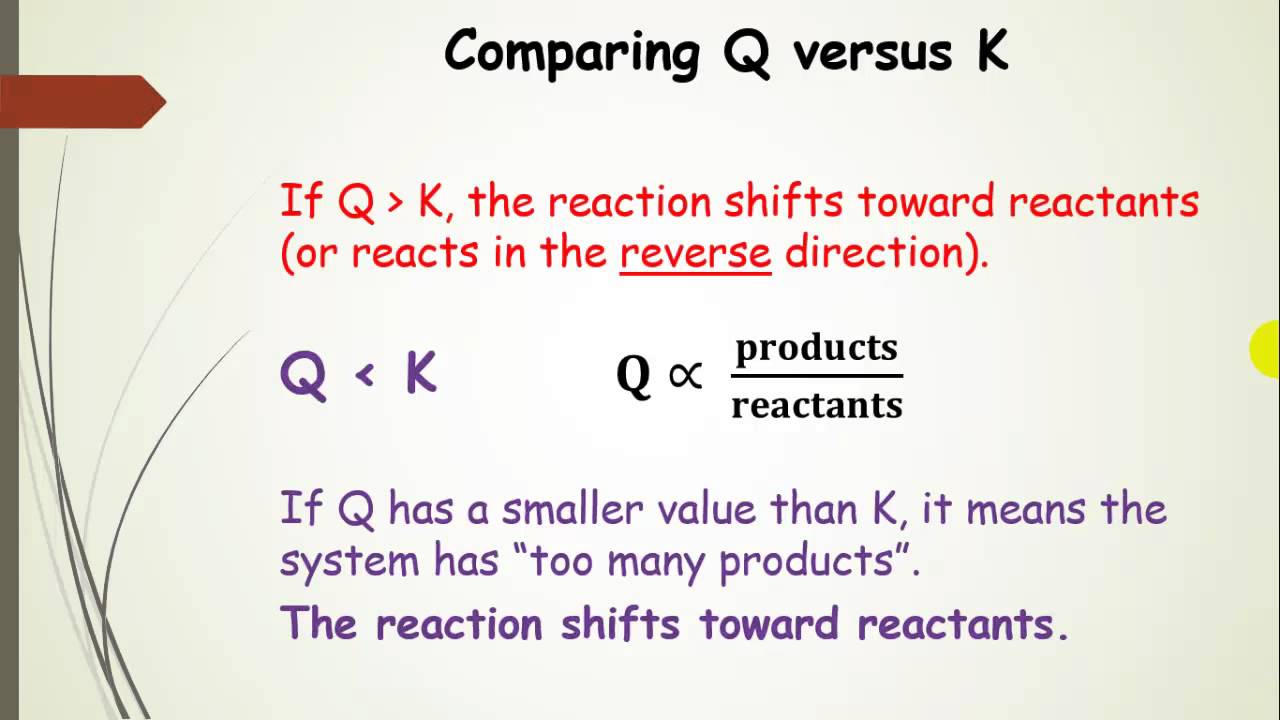 Comparing Q versus K

If Q > K, the reaction shifts toward reactants (or reacts in the reverse direction).

Q < K

$Q \propto \frac{\text{products}}{\text{reactants}}$

If Q has a smaller value than K, it means the system has “too many products”.

The reaction shifts toward reactants.